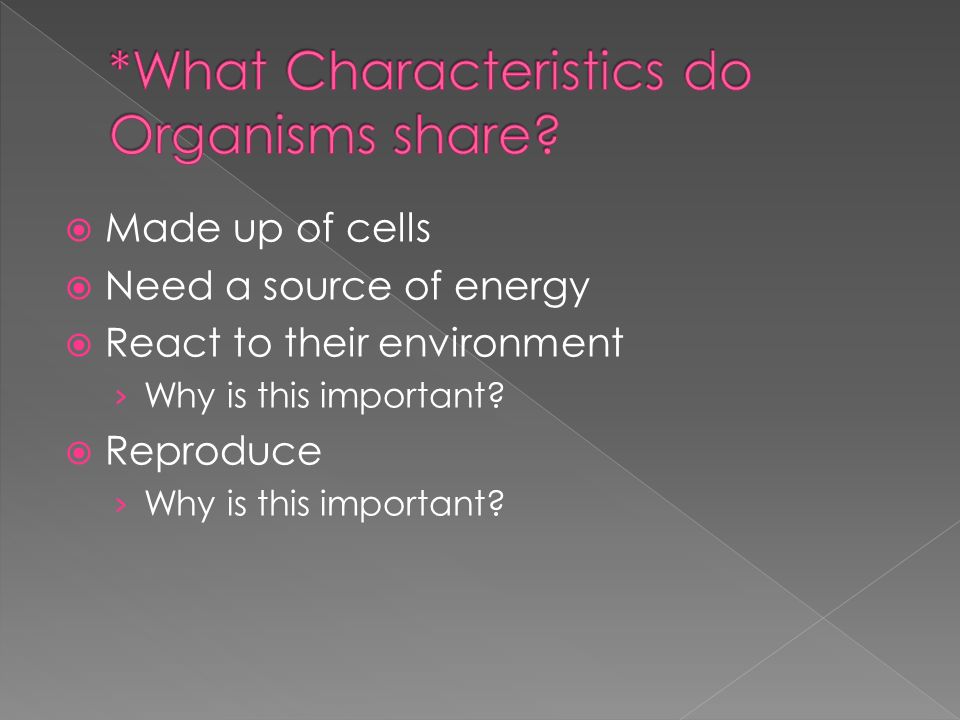 *What Characteristics do Organisms share?

Made up of cells
Need a source of energy
React to their environment
› Why is this important?
Reproduce
› Why is this important?